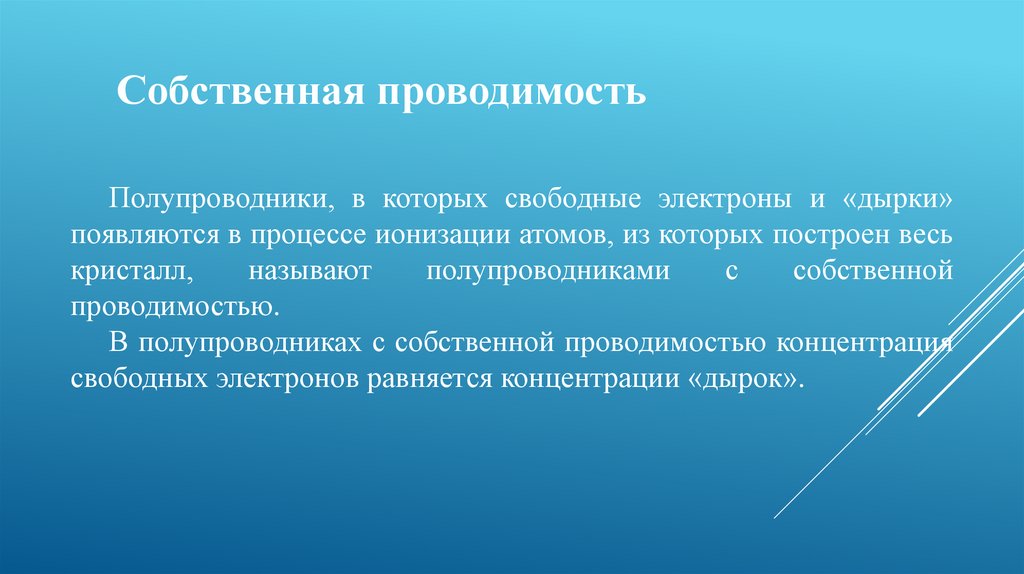 Собственная проводимость

Полупроводники, в которых свободные электроны и «дырки» появляются в процессе ионизации атомов, из которых построен весь кристалл, называют полупроводниками с собственной проводимостью.

В полупроводниках с собственной проводимостью концентрация свободных электронов равняется концентрации «дырок».